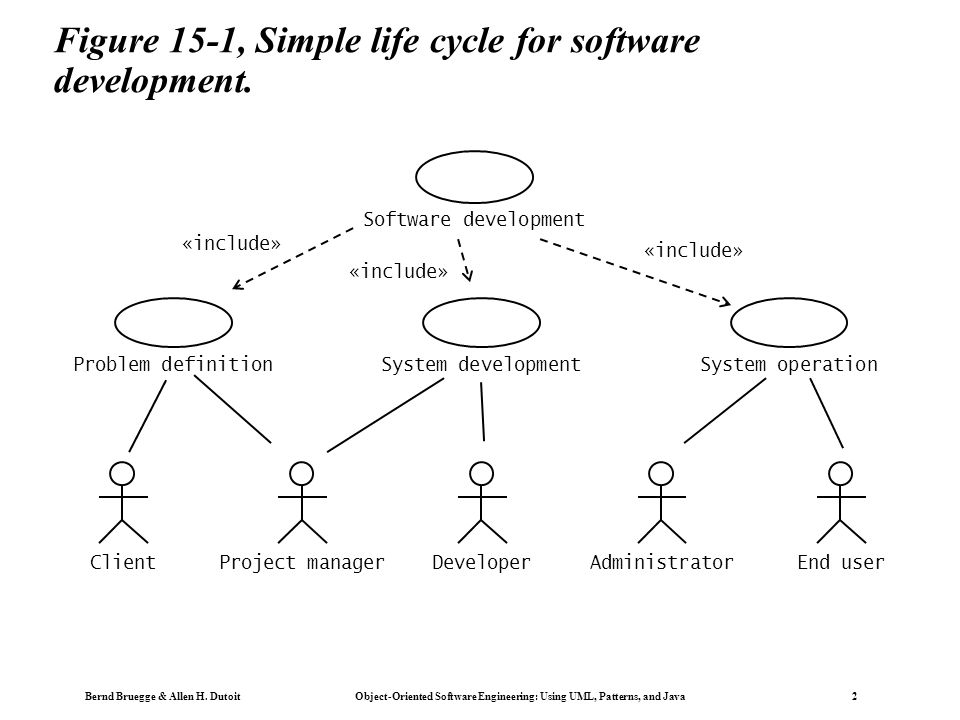 Figure 15-1, Simple life cycle for software development.

Software development

«include»

«include»

«include»

Problem definition

System development

System operation

Client

Project manager

Developer

Administrator

End user

Bernd Bruegge & Allen H. Dutoit

Object-Oriented Software Engineering: Using UML, Patterns, and Java

2